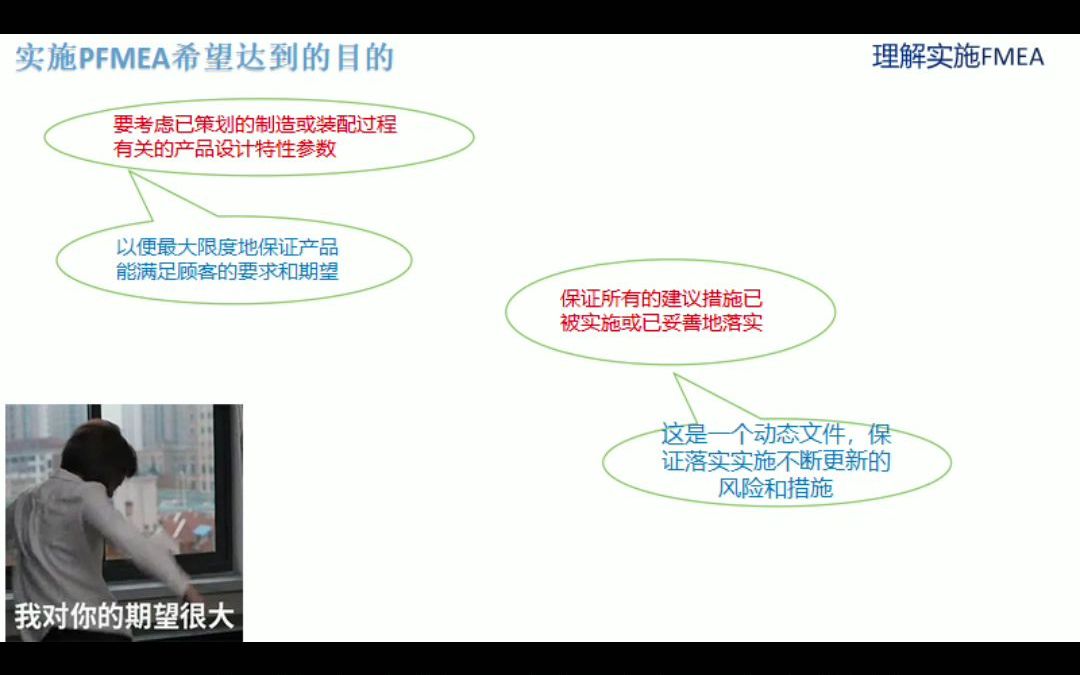 实施PFMEA希望达到的目的

理解实施FMEA

要考虑已策划的制造或装配过程有关的产品设计特性参数

以便最大限度地保证产品能满足顾客的要求和期望

保证所有的建议措施已被实施或已妥善地落实

这是一个动态文件，保证落实实施不断更新的风险和措施

我对你的期望很大